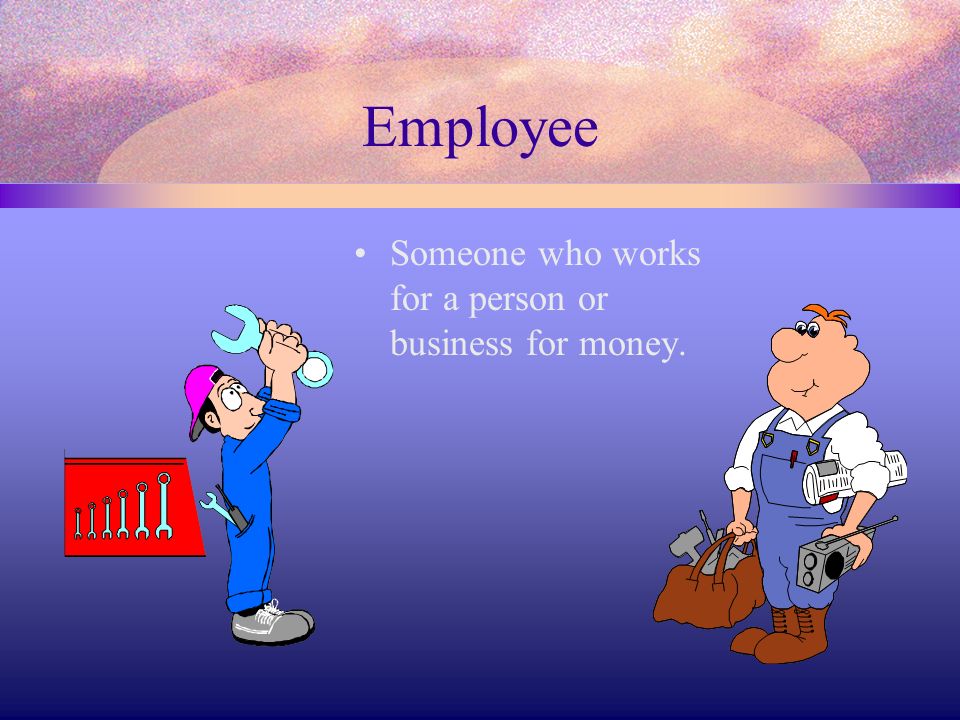 Employee

• Someone who works for a person or business for money.